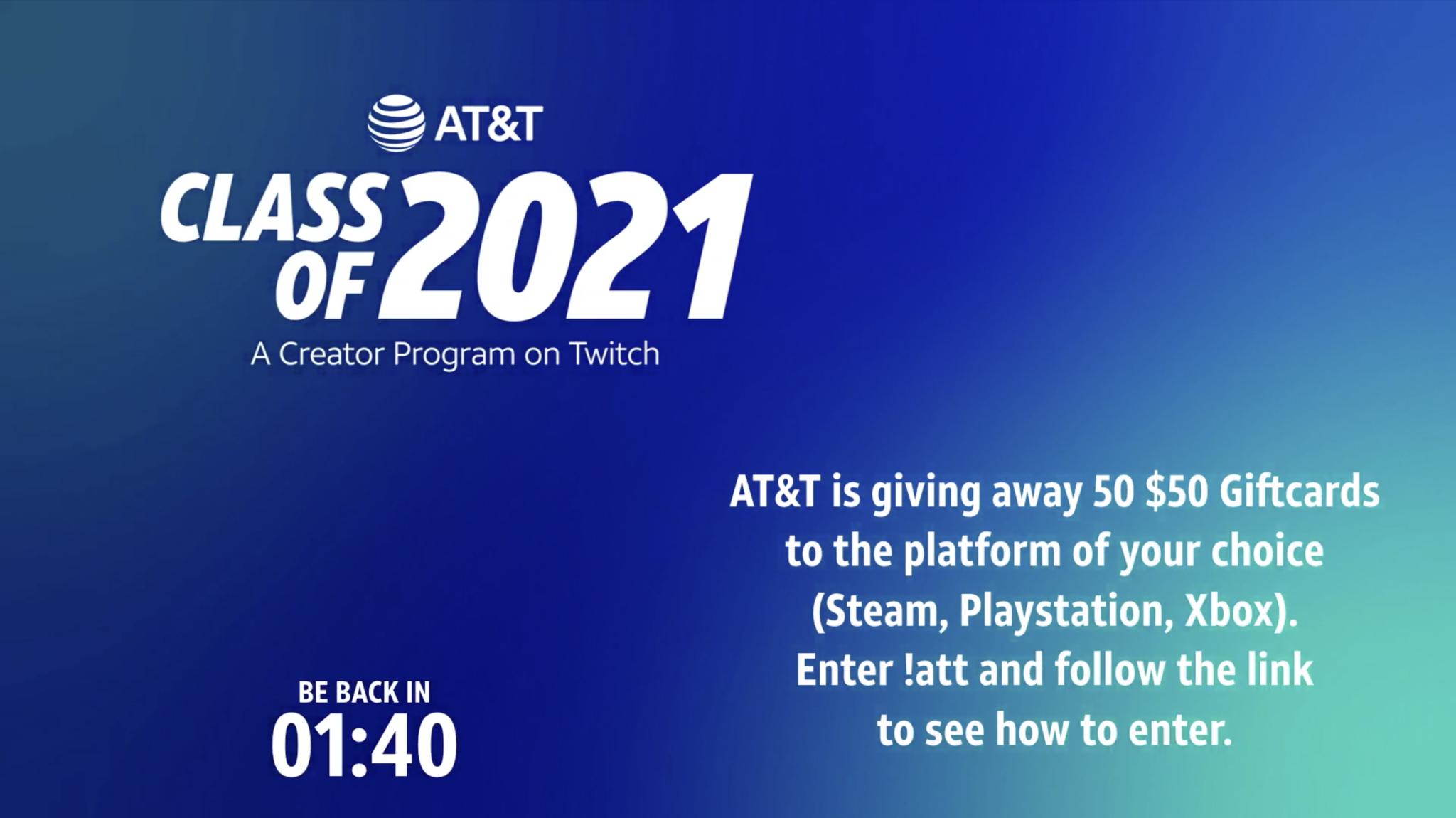 AT&T

CLASS OF 2021

A Creator Program on Twitch

AT&T is giving away 50 \$50 Giftcards to the platform of your choice (Steam, Playstation, Xbox). Enter !att and follow the link to see how to enter.

BE BACK IN
01:40